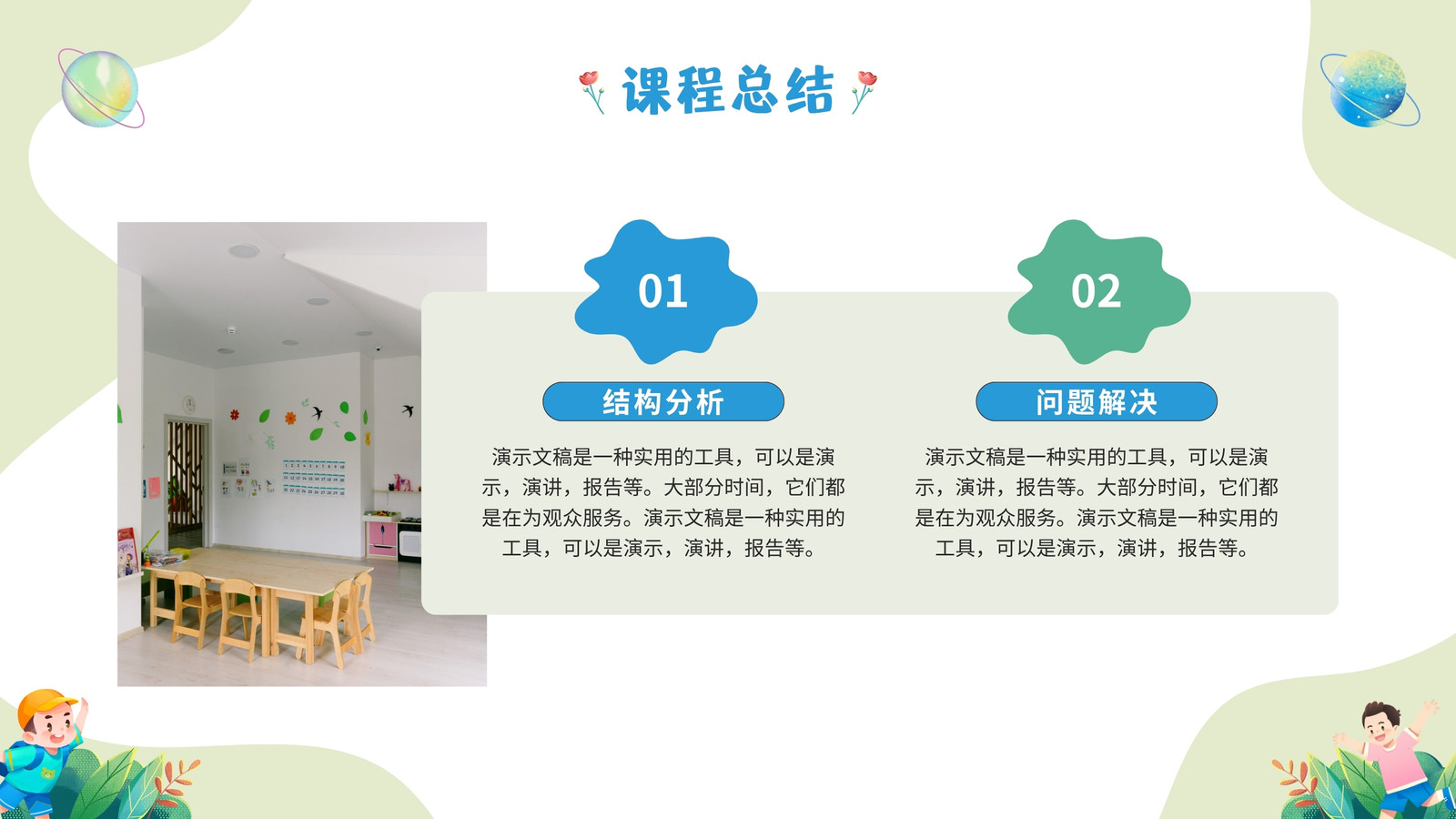 课程总结

01

结构分析

演示文稿是一种实用的工具，可以是演示，演讲，报告等。大部分时间，它们都是在为观众服务。演示文稿是一种实用的工具，可以是演示，演讲，报告等。

02

问题解决

演示文稿是一种实用的工具，可以是演示，演讲，报告等。大部分时间，它们都是在为观众服务。演示文稿是一种实用的工具，可以是演示，演讲，报告等。